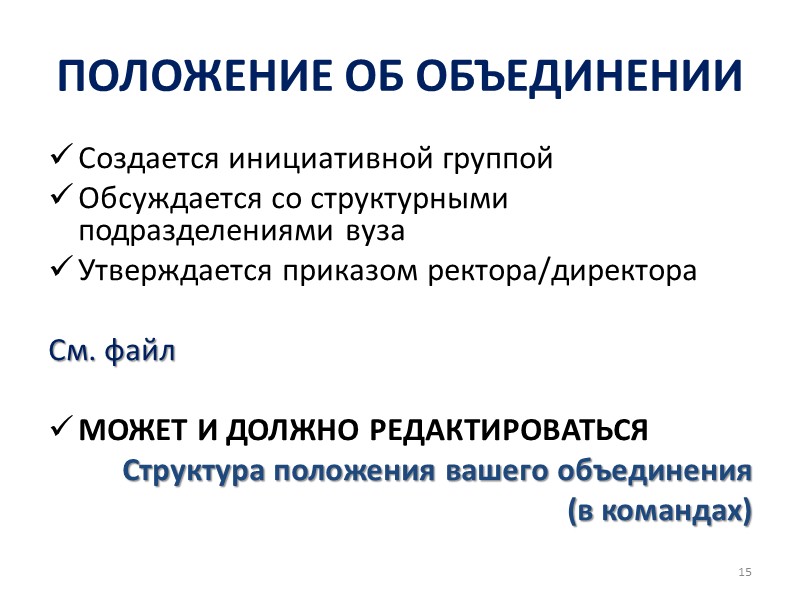 ПОЛОЖЕНИЕ ОБ ОБЪЕДИНЕНИИ

✓ Создается инициативной группой
✓ Обсуждается со структурными подразделениями вуза
✓ Утверждается приказом ректора/директора

См. файл

✓ МОЖЕТ И ДОЛЖНО РЕДАКТИРОВАТЬСЯ

Структура положения вашего объединения (в командах)

15